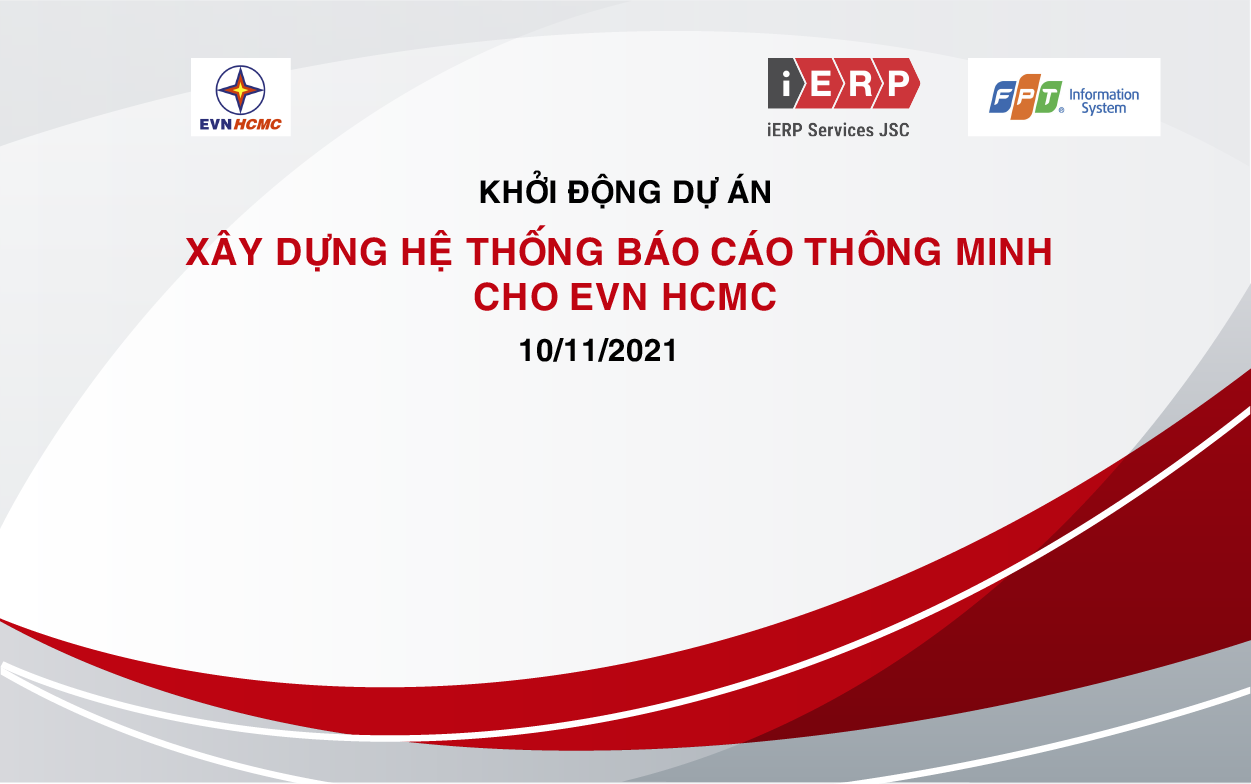 EVNHCMC

iERP
iERP Services JSC

FPT Information System

KHỞI ĐỘNG DỰ ÁN

XÂY DỰNG HỆ THỐNG BÁO CÁO THÔNG MINH CHO EVN HCMC

10/11/2021